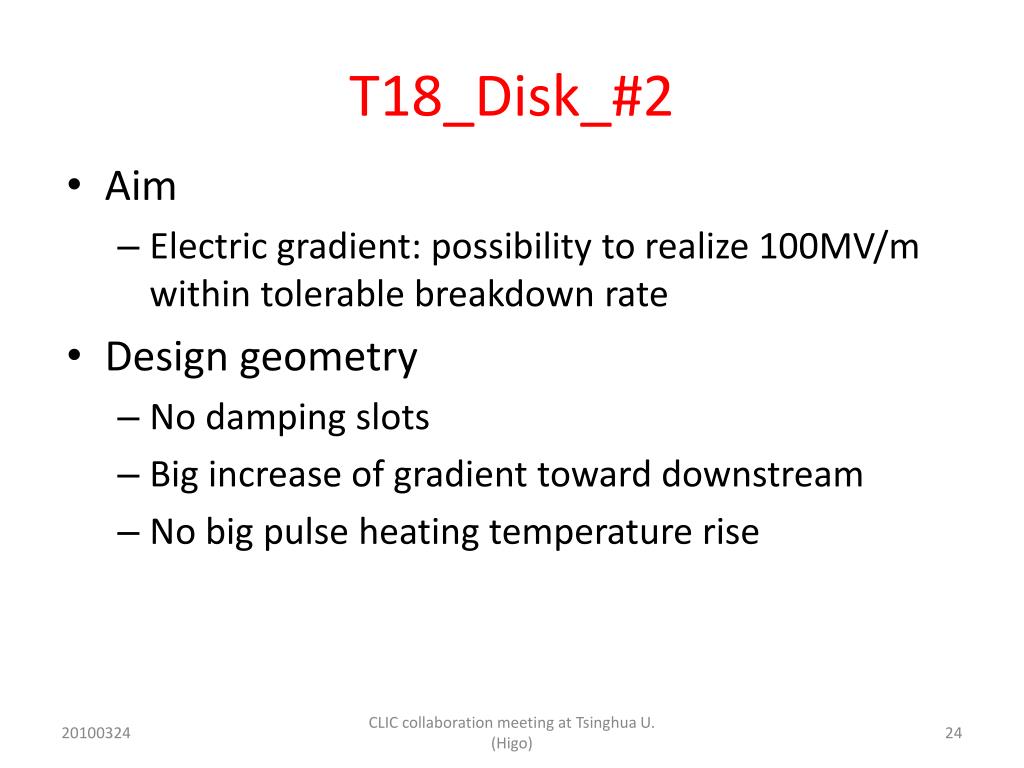 T18_Disk_#2

• Aim
– Electric gradient: possibility to realize 100MV/m within tolerable breakdown rate

• Design geometry
– No damping slots
– Big increase of gradient toward downstream
– No big pulse heating temperature rise

20100324

CLIC collaboration meeting at Tsinghua U. (Higo)

24